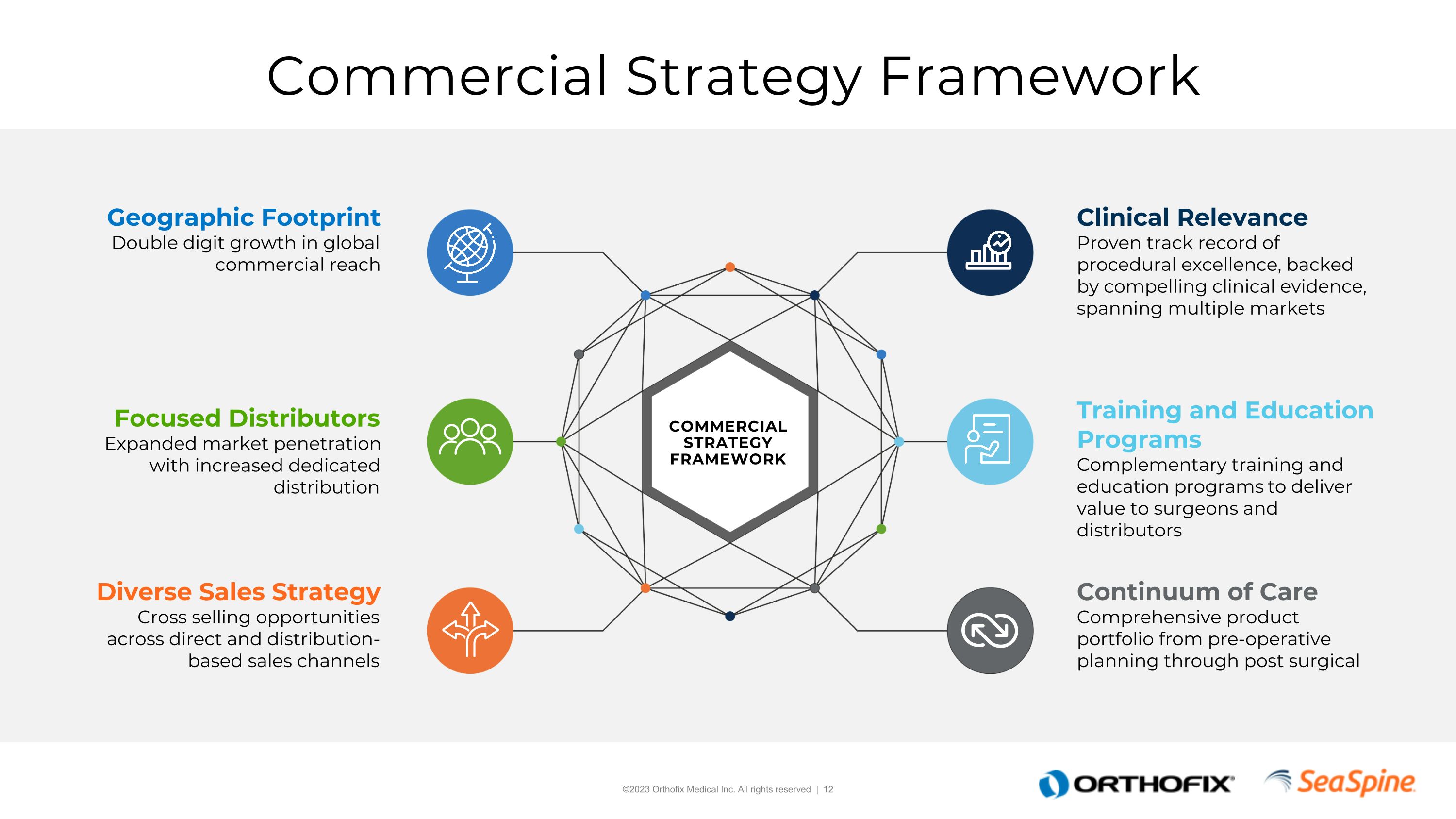 Commercial Strategy Framework

Geographic Footprint
Double digit growth in global commercial reach

Focused Distributors
Expanded market penetration with increased dedicated distribution

Diverse Sales Strategy
Cross selling opportunities across direct and distribution-based sales channels

COMMERCIAL STRATEGY FRAMEWORK

Clinical Relevance
Proven track record of procedural excellence, backed by compelling clinical evidence, spanning multiple markets

Training and Education Programs
Complementary training and education programs to deliver value to surgeons and distributors

Continuum of Care
Comprehensive product portfolio from pre-operative planning through post surgical

©2023 Orthofix Medical Inc. All rights reserved | 12

ORTHOFIX SeaSpine